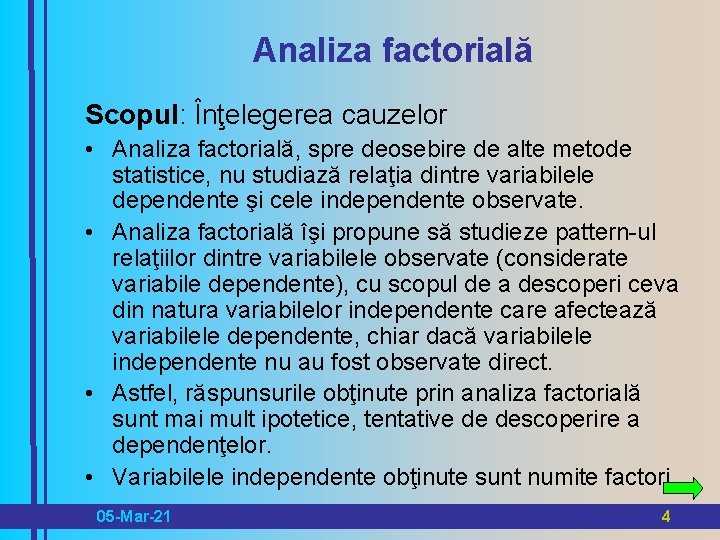 Analiza factorială

Scopul: Înţelegerea cauzelor

• Analiza factorială, spre deosebire de alte metode statistice, nu studiază relaţia dintre variabilele dependente şi cele independente observate.

• Analiza factorială îşi propune să studieze pattern-ul relaţiilor dintre variabilele observate (considerate variabile dependente), cu scopul de a descoperi ceva din natura variabilelor independente care afectează variabilele dependente, chiar dacă variabilele independente nu au fost observate direct.

• Astfel, răspunsurile obţinute prin analiza factorială sunt mai mult ipotetice, tentative de descoperire a dependenţelor.

• Variabilele independente obţinute sunt numite factori

05-Mar-21

4